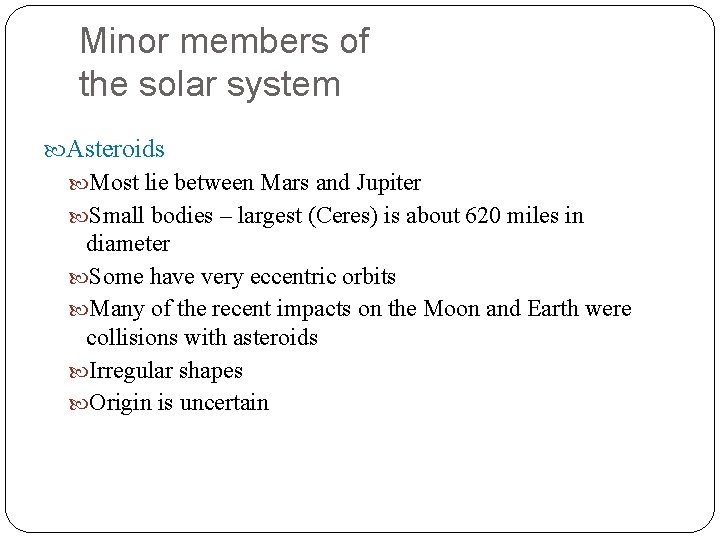 Minor members of the solar system

Asteroids

Most lie between Mars and Jupiter

Small bodies – largest (Ceres) is about 620 miles in diameter

Some have very eccentric orbits

Many of the recent impacts on the Moon and Earth were collisions with asteroids

Irregular shapes

Origin is uncertain